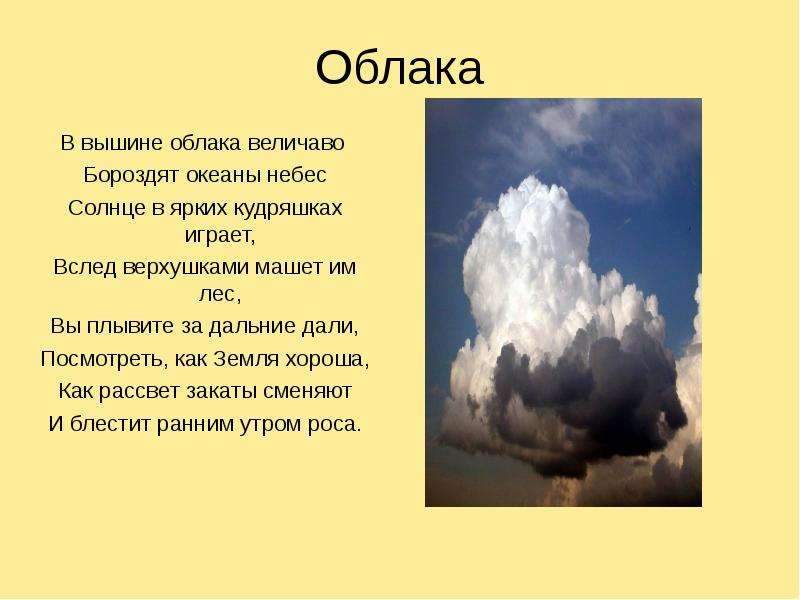 Облака

В вышине облака величаво
Бороздят океаны небес
Солнце в ярких кудряшках играет,
Вслед верхушками машет им лес,
Вы плывите за дальние дали,
Посмотреть, как Земля хороша,
Как рассвет закаты сменяют
И блестит ранним утром роса.